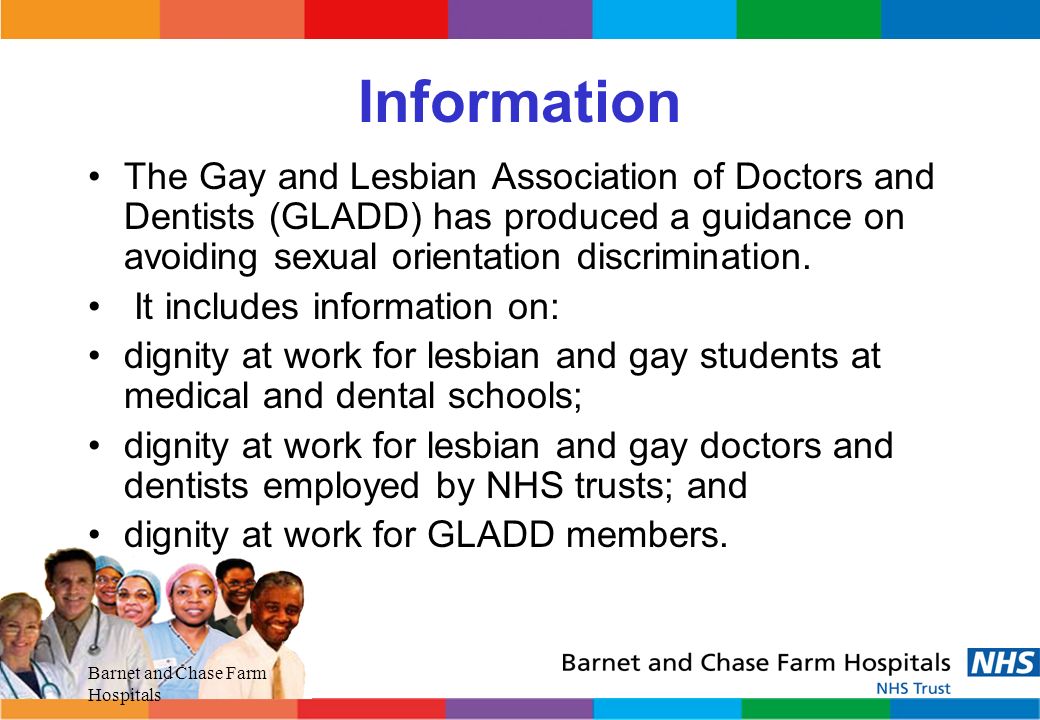 Information

• The Gay and Lesbian Association of Doctors and Dentists (GLADD) has produced a guidance on avoiding sexual orientation discrimination.

• It includes information on:

• dignity at work for lesbian and gay students at medical and dental schools;

• dignity at work for lesbian and gay doctors and dentists employed by NHS trusts; and

• dignity at work for GLADD members.

Barnet and Chase Farm Hospitals

Barnet and Chase Farm Hospitals NHS
NHS Trust